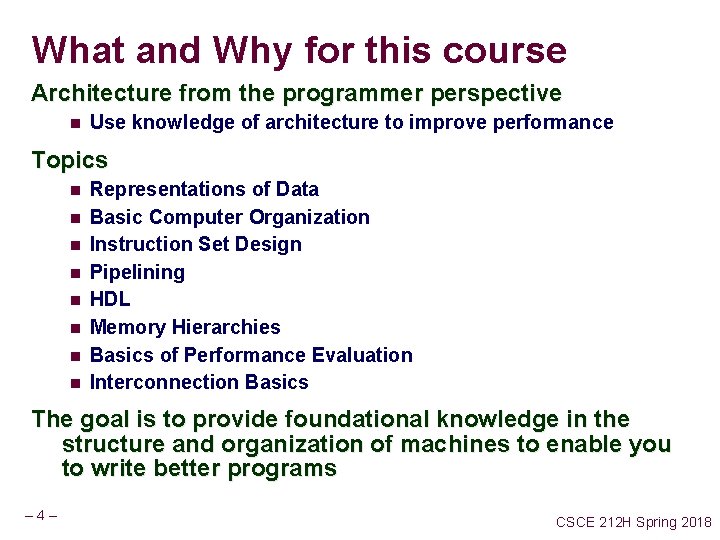 What and Why for this course

Architecture from the programmer perspective

- Use knowledge of architecture to improve performance

Topics

- Representations of Data
- Basic Computer Organization
- Instruction Set Design
- Pipelining
- HDL
- Memory Hierarchies
- Basics of Performance Evaluation
- Interconnection Basics

The goal is to provide foundational knowledge in the structure and organization of machines to enable you to write better programs

– 4 –

CSCE 212H Spring 2018